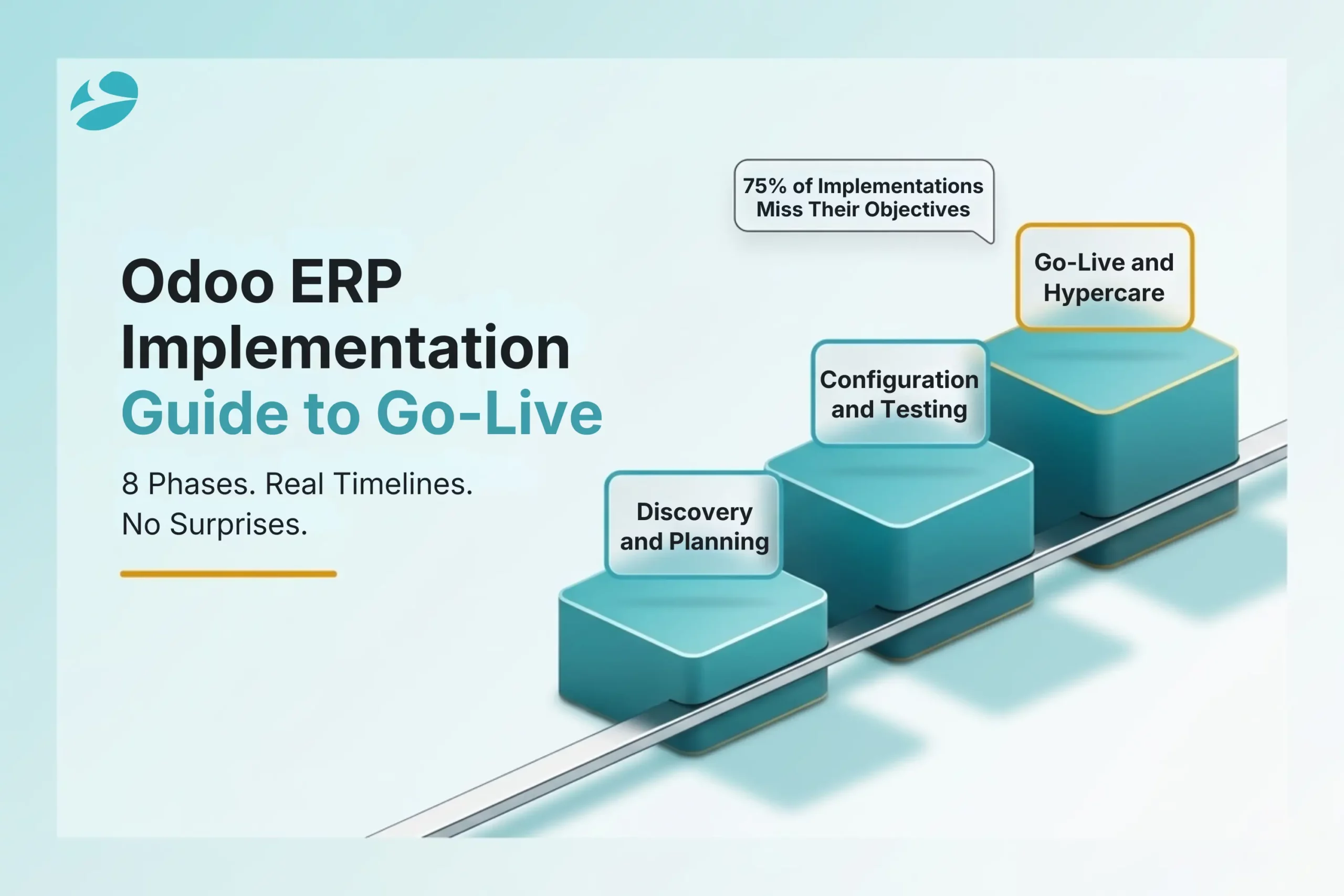 Odoo ERP Implementation Guide to Go-Live

8 Phases. Real Timelines. No Surprises.

75% of Implementations Miss Their Objectives

Go-Live and Hypercare

Configuration and Testing

Discovery and Planning